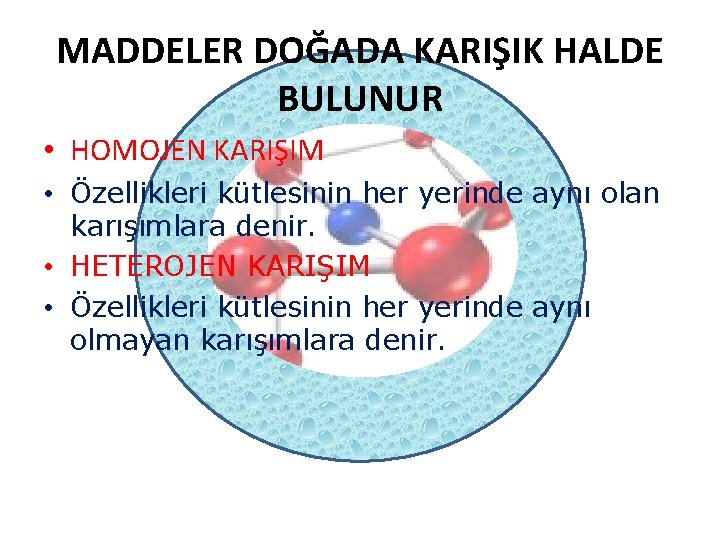 MADDELER DOĞADA KARIŞIK HALDE BULUNUR

• HOMOJEN KARIŞIM
• Özellikleri kütlesinin her yerinde aynı olan karışımlara denir.
• HETEROJEN KARIŞIM
• Özellikleri kütlesinin her yerinde aynı olmayan karışımlara denir.